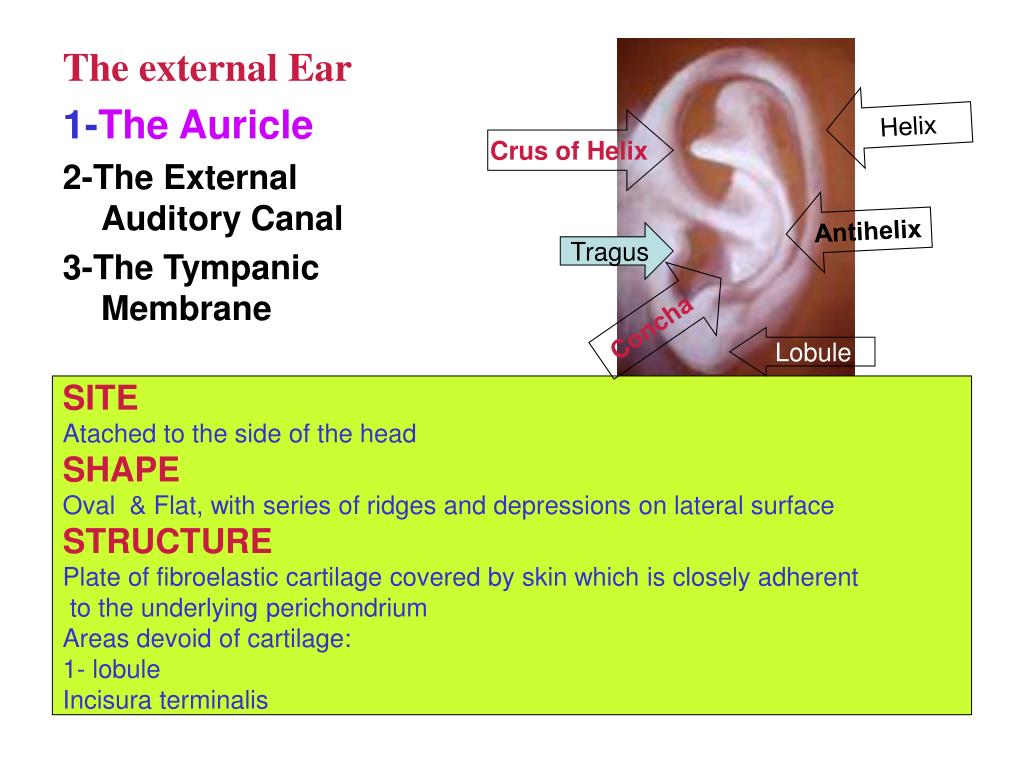 The external Ear

1-The Auricle

2-The External Auditory Canal

3-The Tympanic Membrane

Crus of Helix

Helix

Tragus

Antihelix

Concha

Lobule

SITE
Atached to the side of the head
SHAPE
Oval & Flat, with series of ridges and depressions on lateral surface
STRUCTURE
Plate of fibroelastic cartilage covered by skin which is closely adherent to the underlying perichondrium
Areas devoid of cartilage:
1- lobule
Incisura terminalis